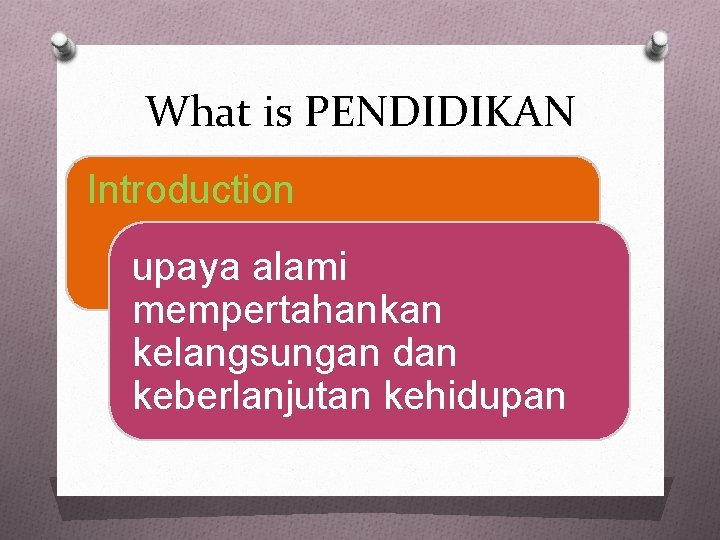 What is PENDIDIKAN

Introduction

upaya alami mempertahankan kelangsungan dan keberlanjutan kehidupan